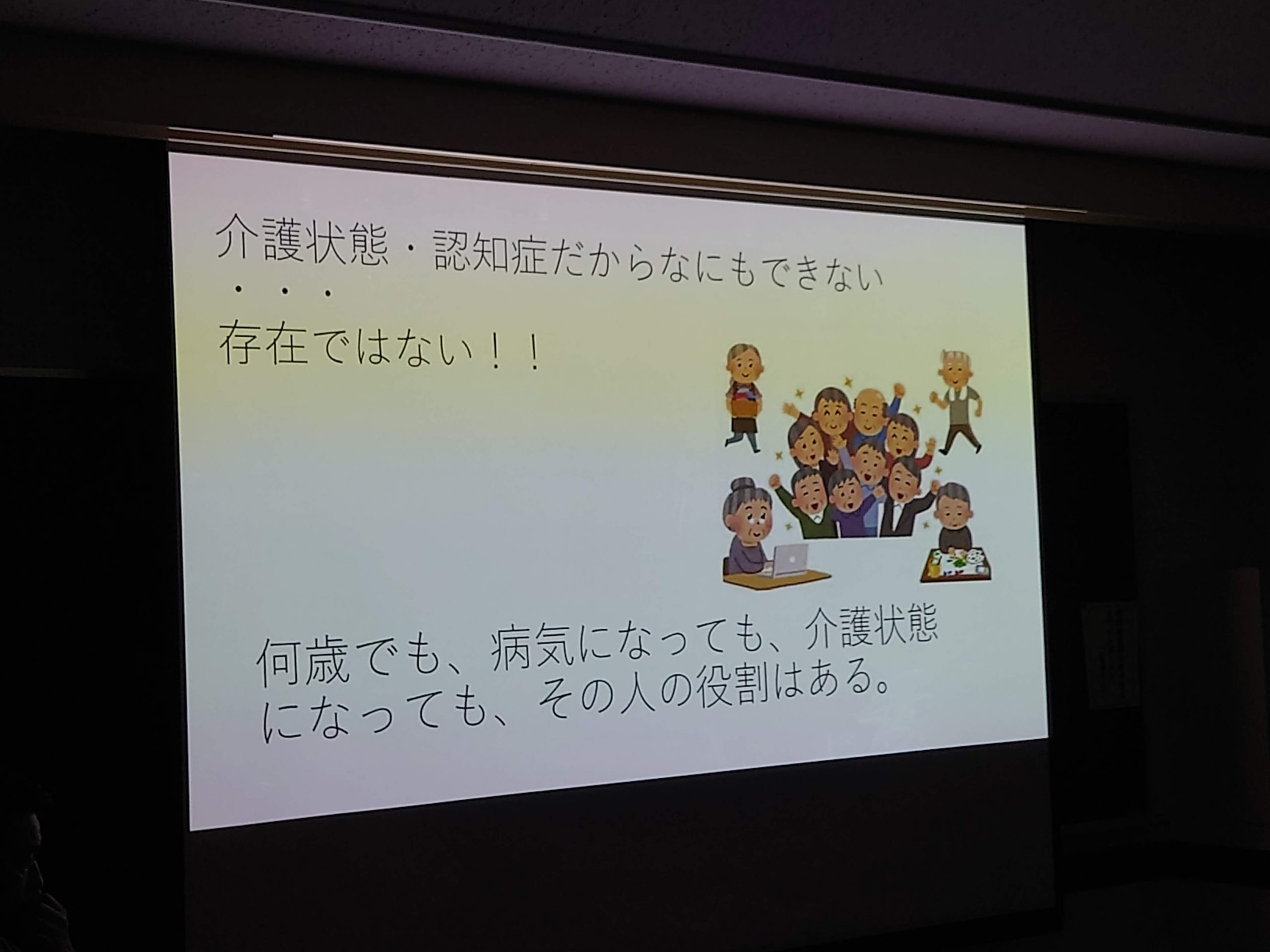 介護状態・認知症だからなにもできない
・・・
存在ではない！！

何歳でも、病気になっても、介護状態になっても、その人の役割はある。